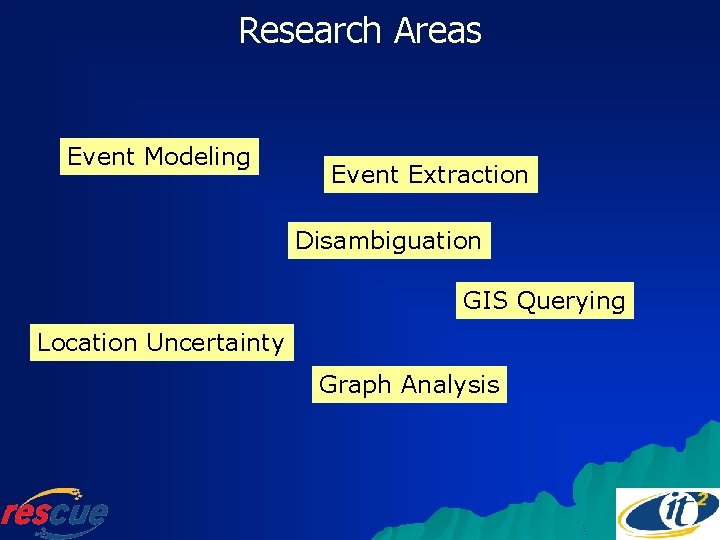 Research Areas

Event Modeling

Event Extraction

Disambiguation

GIS Querying

Location Uncertainty

Graph Analysis

rescue

$it^2$